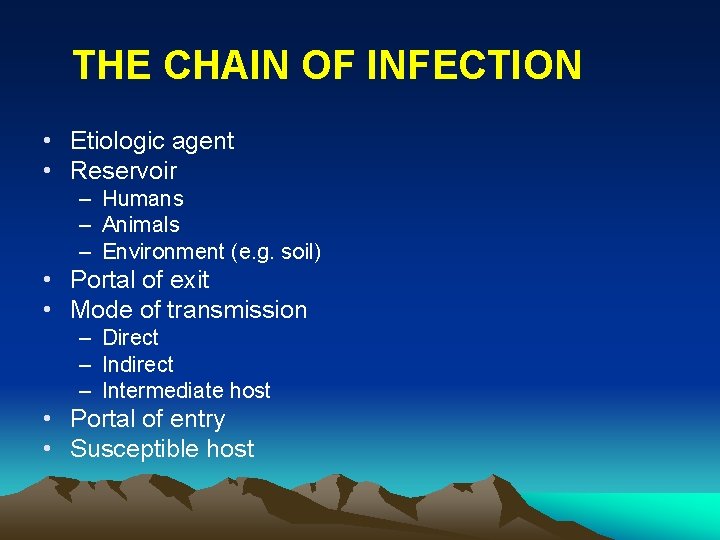 THE CHAIN OF INFECTION

• Etiologic agent
• Reservoir
  – Humans
  – Animals
  – Environment (e.g. soil)
• Portal of exit
• Mode of transmission
  – Direct
  – Indirect
  – Intermediate host
• Portal of entry
• Susceptible host